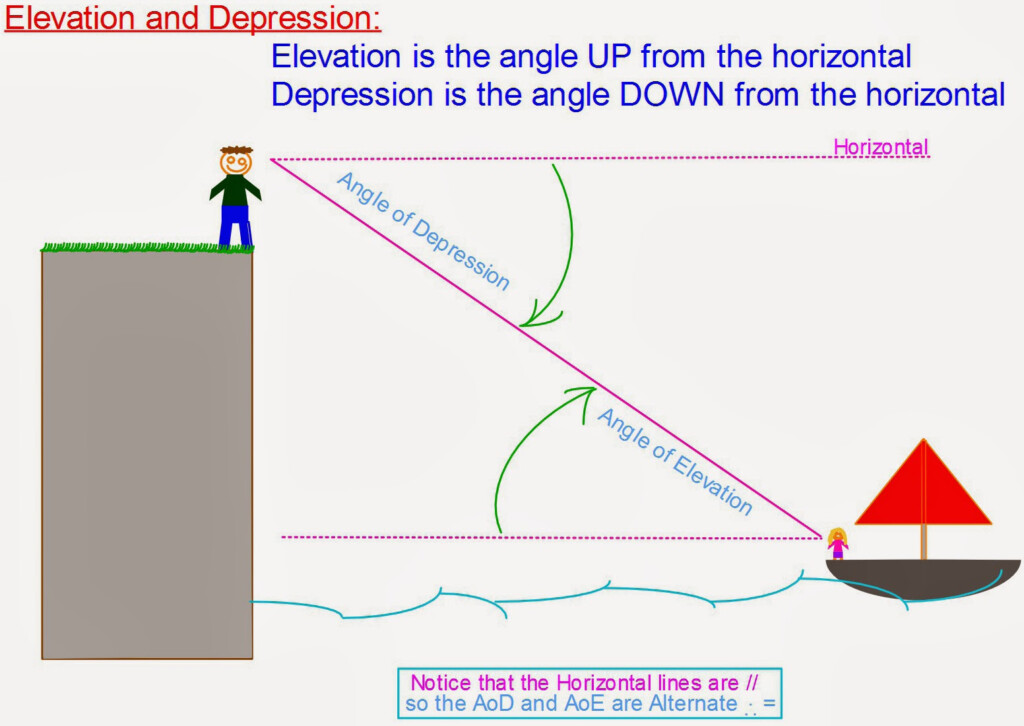 Elevation and Depression:

Elevation is the angle UP from the horizontal
Depression is the angle DOWN from the horizontal

Horizontal

Angle of Depression

Angle of Elevation

Notice that the Horizontal lines are //
so the AoD and AoE are Alternate $\therefore$ =